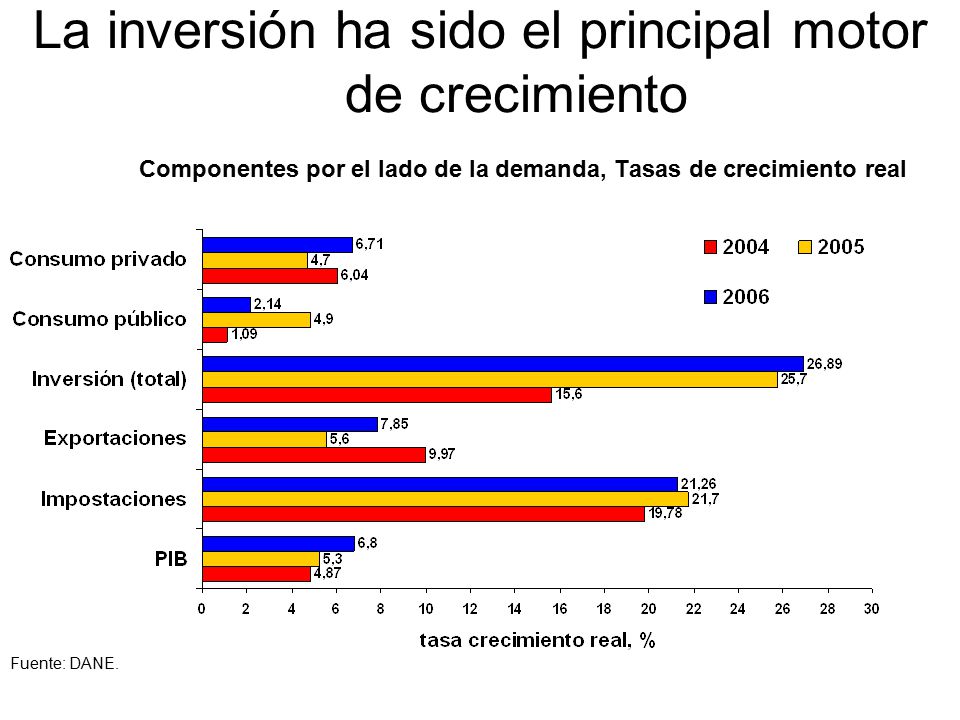 La inversión ha sido el principal motor de crecimiento

Componentes por el lado de la demanda, Tasas de crecimiento real

2004
2005
2006

Consumo privado
6,71
4,7
6,04

Consumo público
2,14
4,9
1,09

Inversión (total)
26,89
25,7
15,6

Exportaciones
7,85
5,6
9,97

Impostaciones
21,26
21,7
19,78

PIB
6,8
5,3
4,87

0 2 4 6 8 10 12 14 16 18 20 22 24 26 28 30

tasa crecimiento real, %

Fuente: DANE.